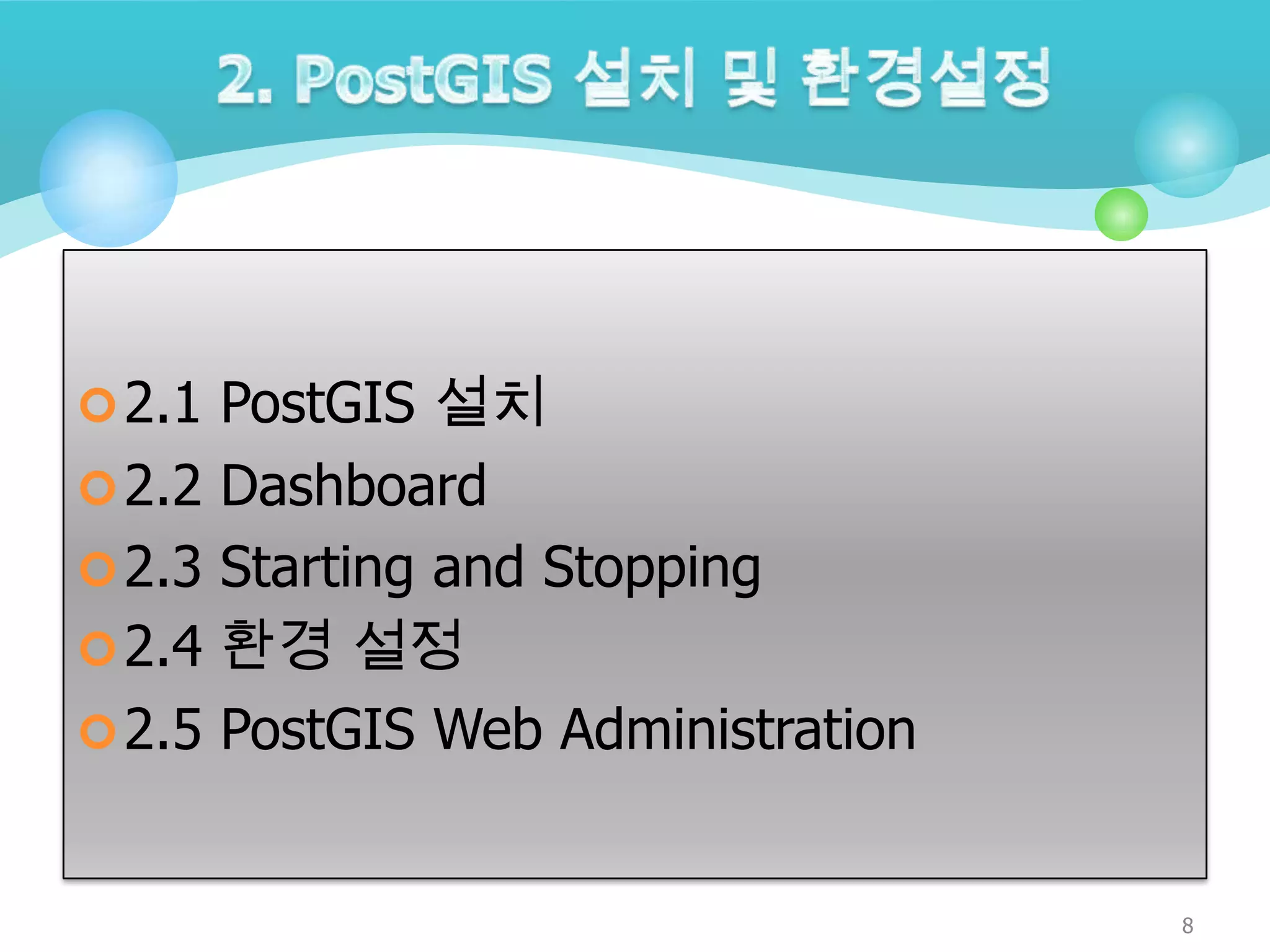 2. PostGIS 설치 및 환경설정

2.1 PostGIS 설치
2.2 Dashboard
2.3 Starting and Stopping
2.4 환경 설정
2.5 PostGIS Web Administration

8